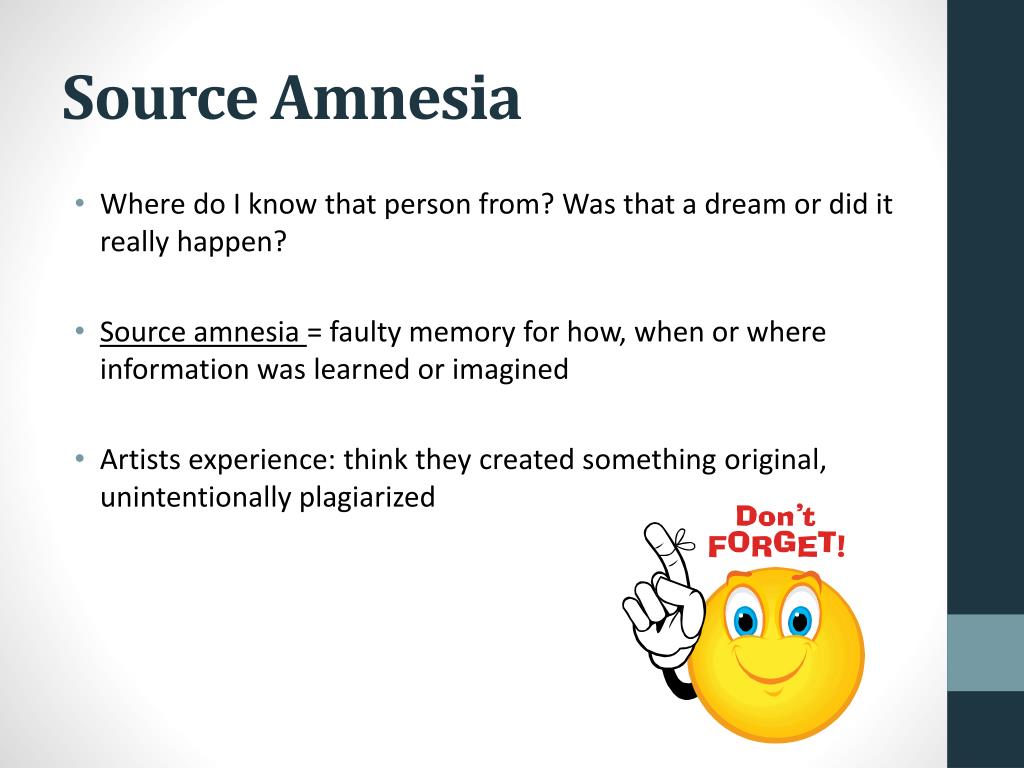 Source Amnesia

• Where do I know that person from? Was that a dream or did it really happen?

• Source amnesia = faulty memory for how, when or where information was learned or imagined

• Artists experience: think they created something original, unintentionally plagiarized

Don't FORGET!